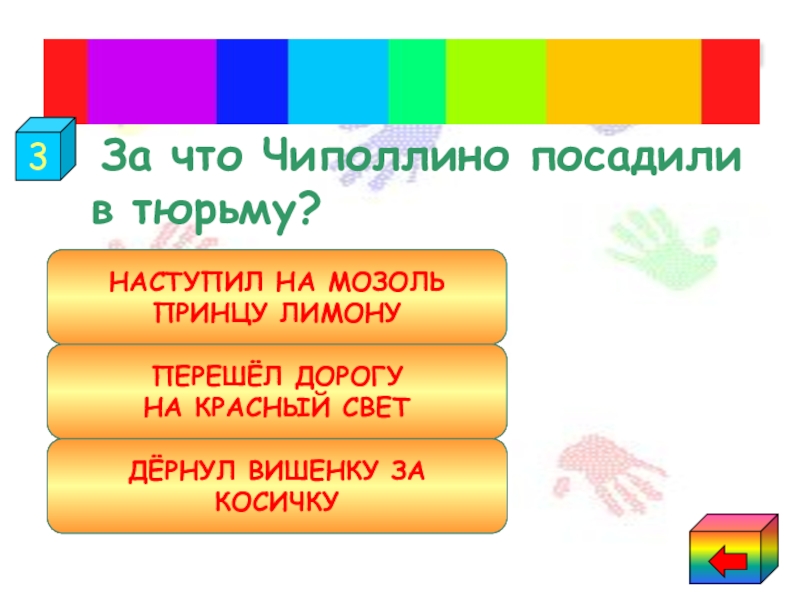 3

За что Чиполлино посадили в тюрьму?

НАСТУПИЛ НА МОЗОЛЬ ПРИНЦУ ЛИМОНУ

ПЕРЕШЁЛ ДОРОГУ НА КРАСНЫЙ СВЕТ

ДЁРНУЛ ВИШЕНКУ ЗА КОСИЧКУ